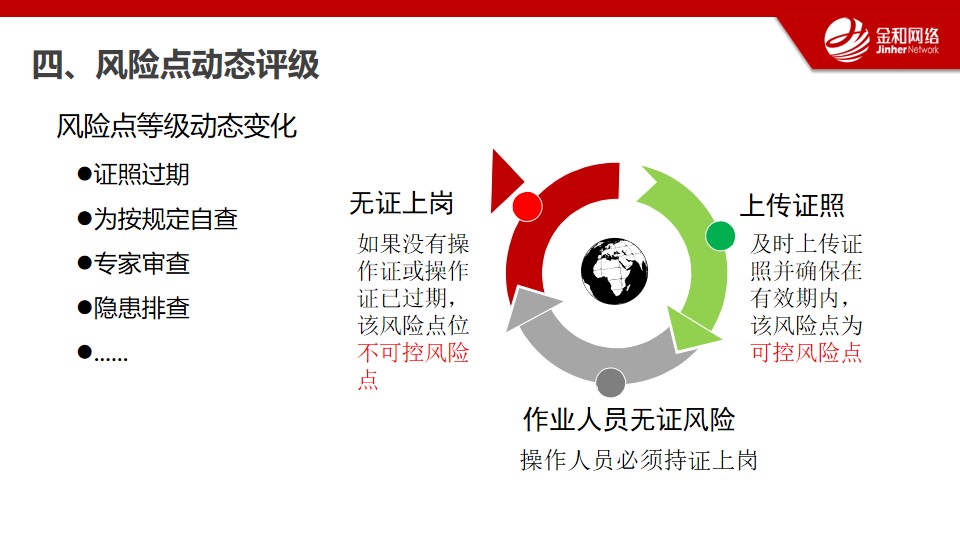 金和网络
Jinher Network

四、风险点动态评级

风险点等级动态变化

●证照过期
●为按规定自查
●专家审查
●隐患排查
●......

无证上岗
如果没有操作证或操作证已过期，该风险点位不可控风险点

上传证照
及时上传证照并确保在有效期内，该风险点为可控风险点

作业人员无证风险
操作人员必须持证上岗